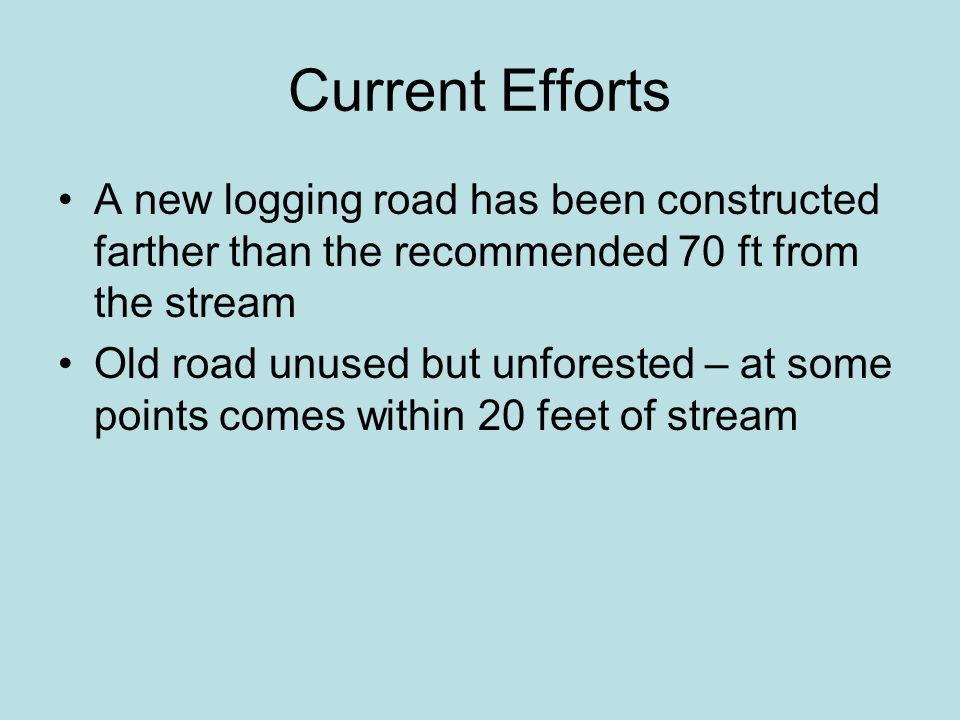 Current Efforts

• A new logging road has been constructed farther than the recommended 70 ft from the stream
• Old road unused but unforested – at some points comes within 20 feet of stream